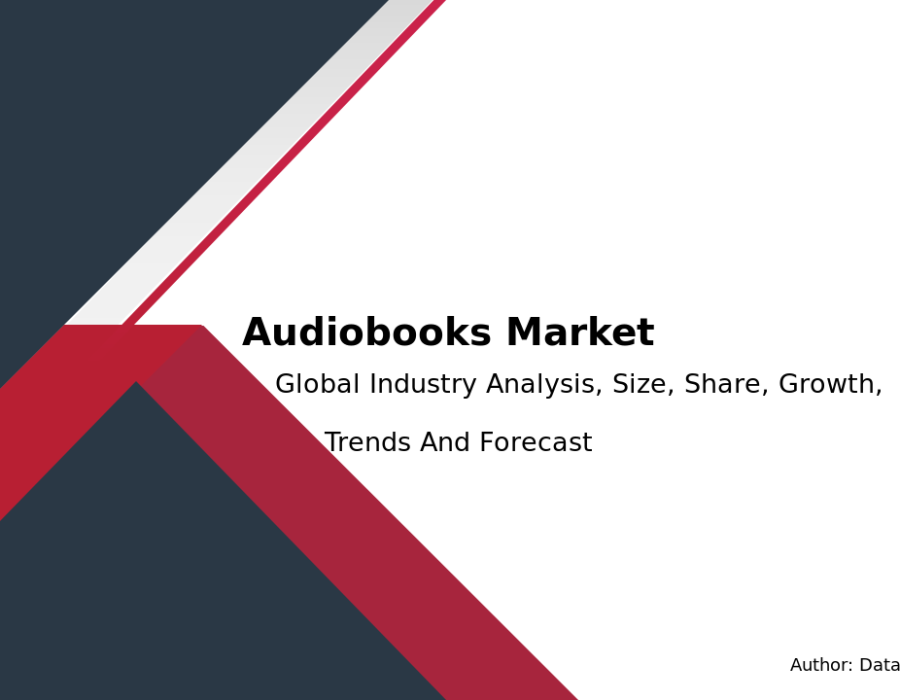 Audiobooks Market

Global Industry Analysis, Size, Share, Growth, Trends And Forecast

Author: Data